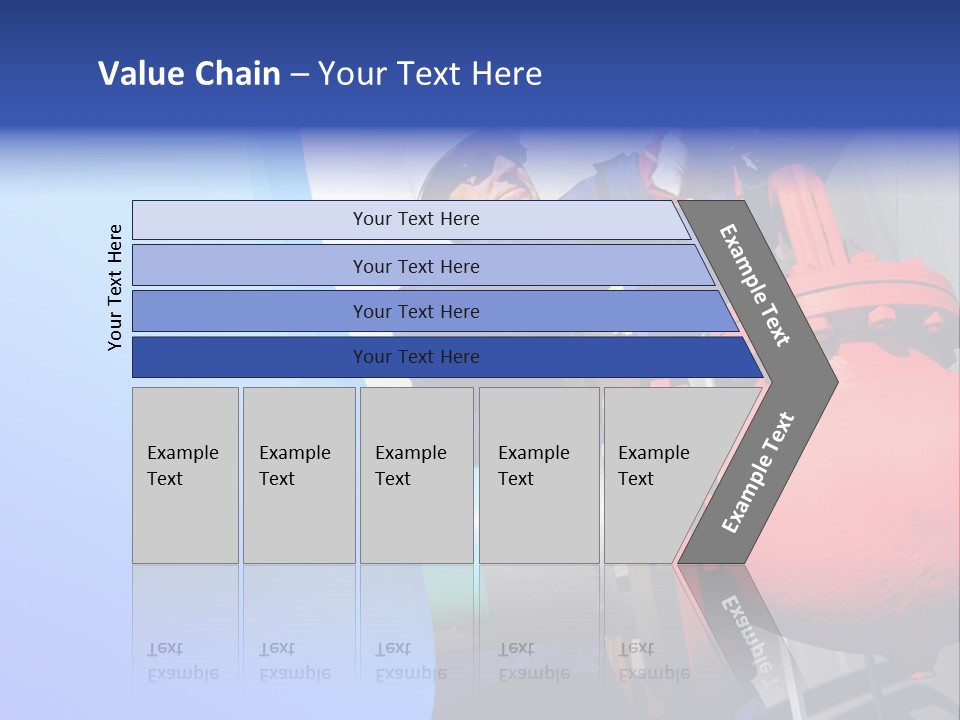 Value Chain – Your Text Here

Your Text Here

Your Text Here

Your Text Here

Your Text Here

Your Text Here

Example Text

Example Text

Example Text

Example Text

Example Text

Example Text

Example Text